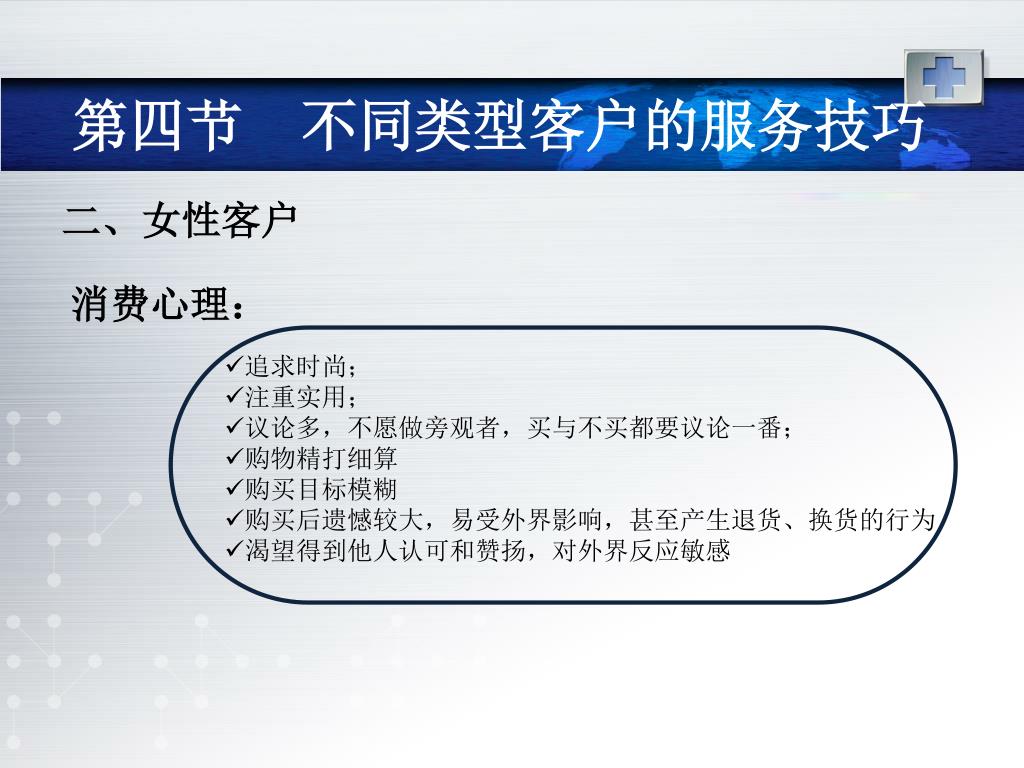 第四节　不同类型客户的服务技巧

二、女性客户

消费心理：

✓追求时尚；
✓注重实用；
✓议论多，不愿做旁观者，买与不买都要议论一番；
✓购物精打细算
✓购买目标模糊
✓购买后遗憾较大，易受外界影响，甚至产生退货、换货的行为
✓渴望得到他人认可和赞扬，对外界反应敏感